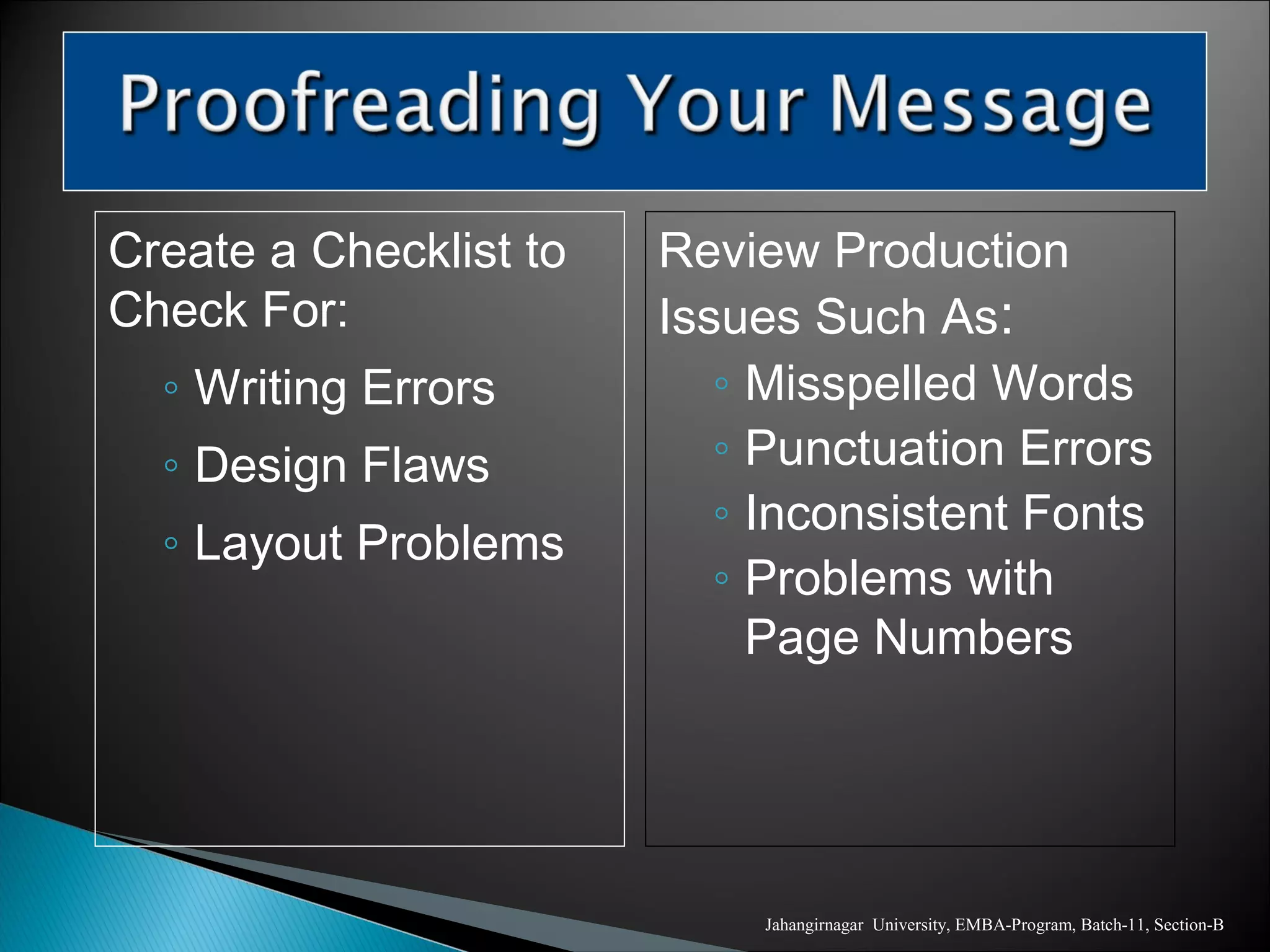 Proofreading Your Message

Create a Checklist to Check For:

◦ Writing Errors
◦ Design Flaws
◦ Layout Problems

Review Production Issues Such As:

◦ Misspelled Words
◦ Punctuation Errors
◦ Inconsistent Fonts
◦ Problems with Page Numbers

Jahangirnagar University, EMBA-Program, Batch-11, Section-B